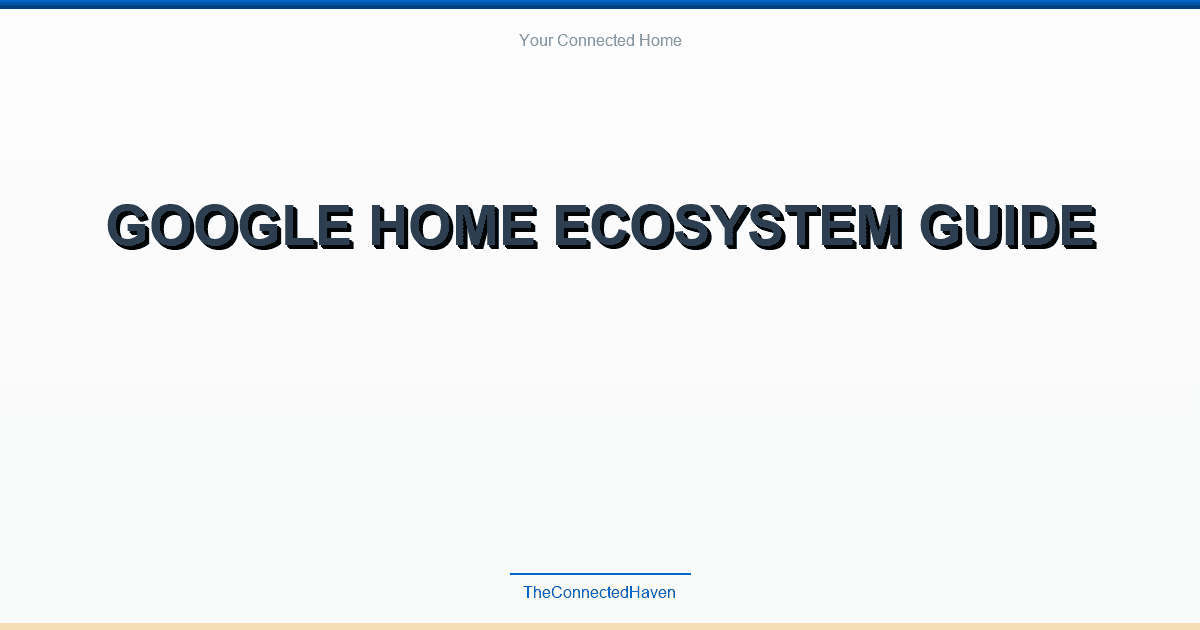 Your Connected Home

GOOGLE HOME ECOSYSTEM GUIDE

TheConnectedHaven